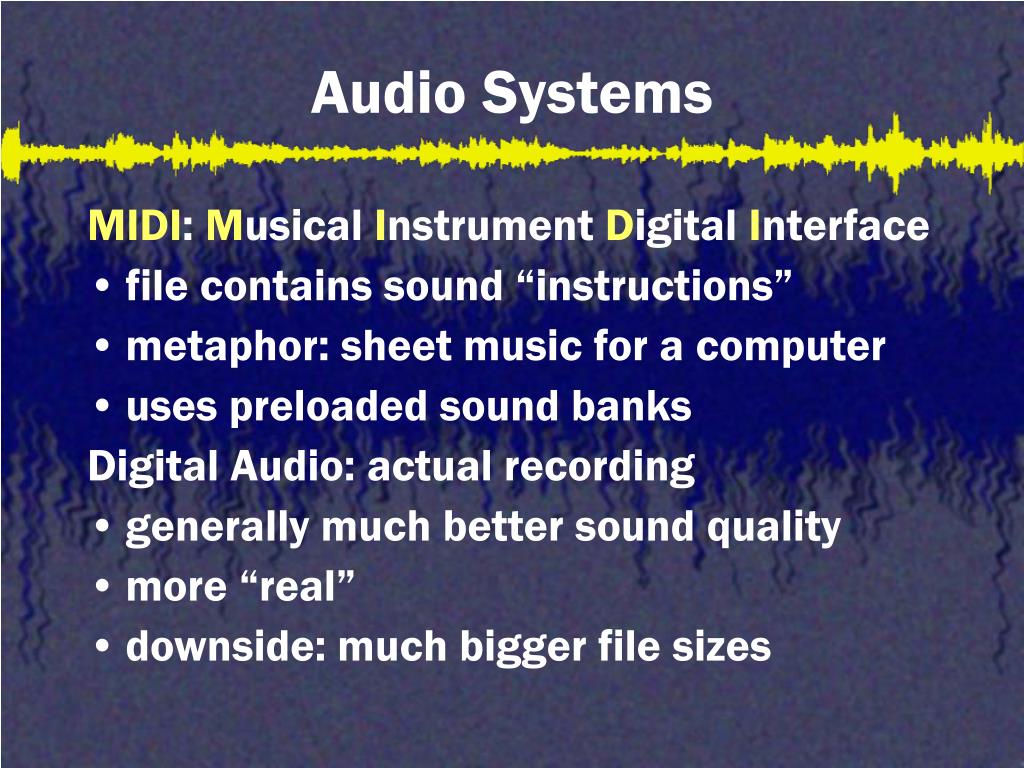 Audio Systems

MIDI: Musical Instrument Digital Interface
• file contains sound “instructions”
• metaphor: sheet music for a computer
• uses preloaded sound banks
Digital Audio: actual recording
• generally much better sound quality
• more “real”
• downside: much bigger file sizes